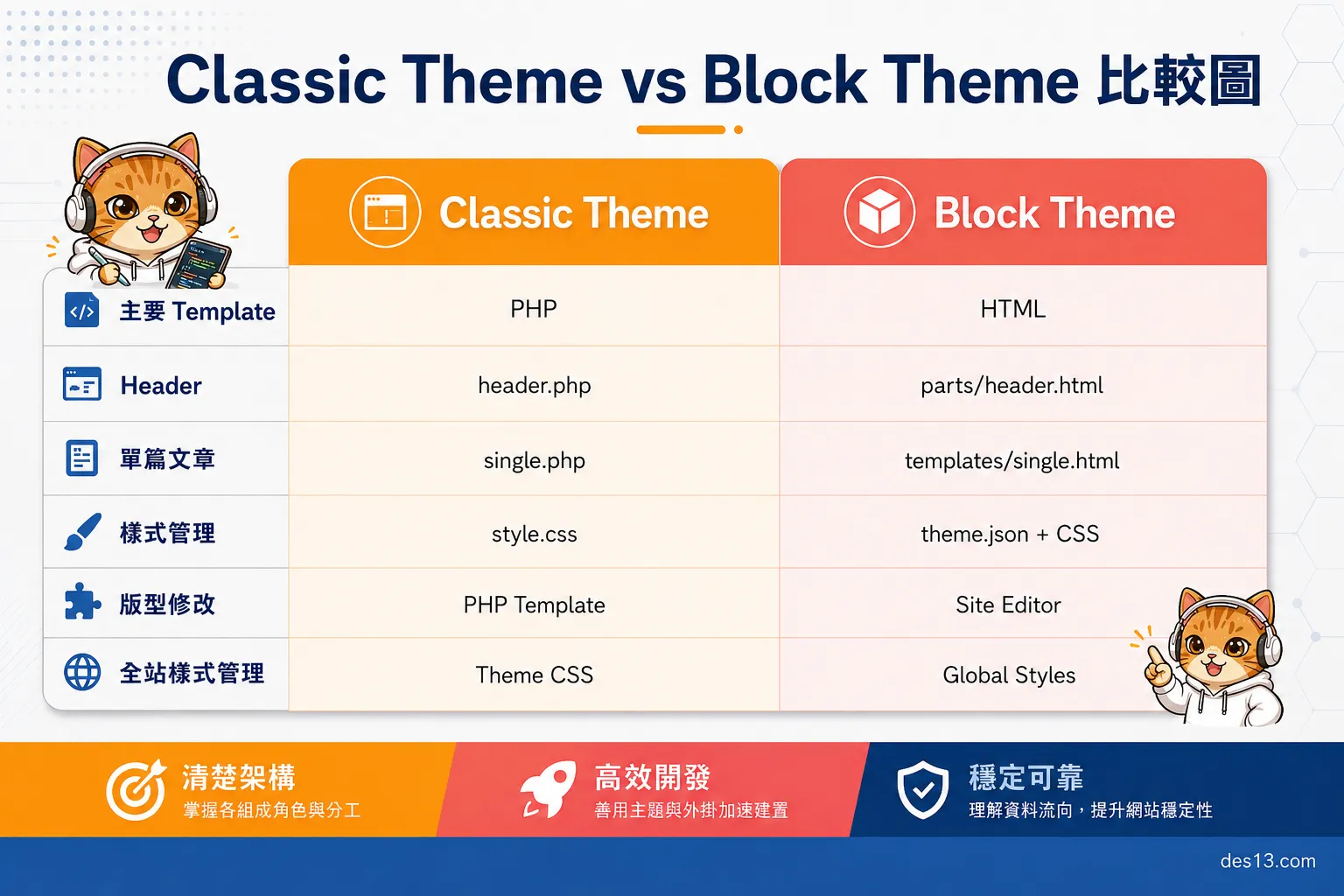 Classic Theme vs Block Theme 比較圖

| | Classic Theme | Block Theme |
|---|---|---|
| 主要 Template | PHP | HTML |
| Header | header.php | parts/header.html |
| 單篇文章 | single.php | templates/single.html |
| 樣式管理 | style.css | theme.json + CSS |
| 版型修改 | PHP Template | Site Editor |
| 全站樣式管理 | Theme CSS | Global Styles |

清楚架構
掌握各組成角色與分工

高效開發
善用主題與外掛加速建置

穩定可靠
理解資料流向，提升網站穩定性

des13.com